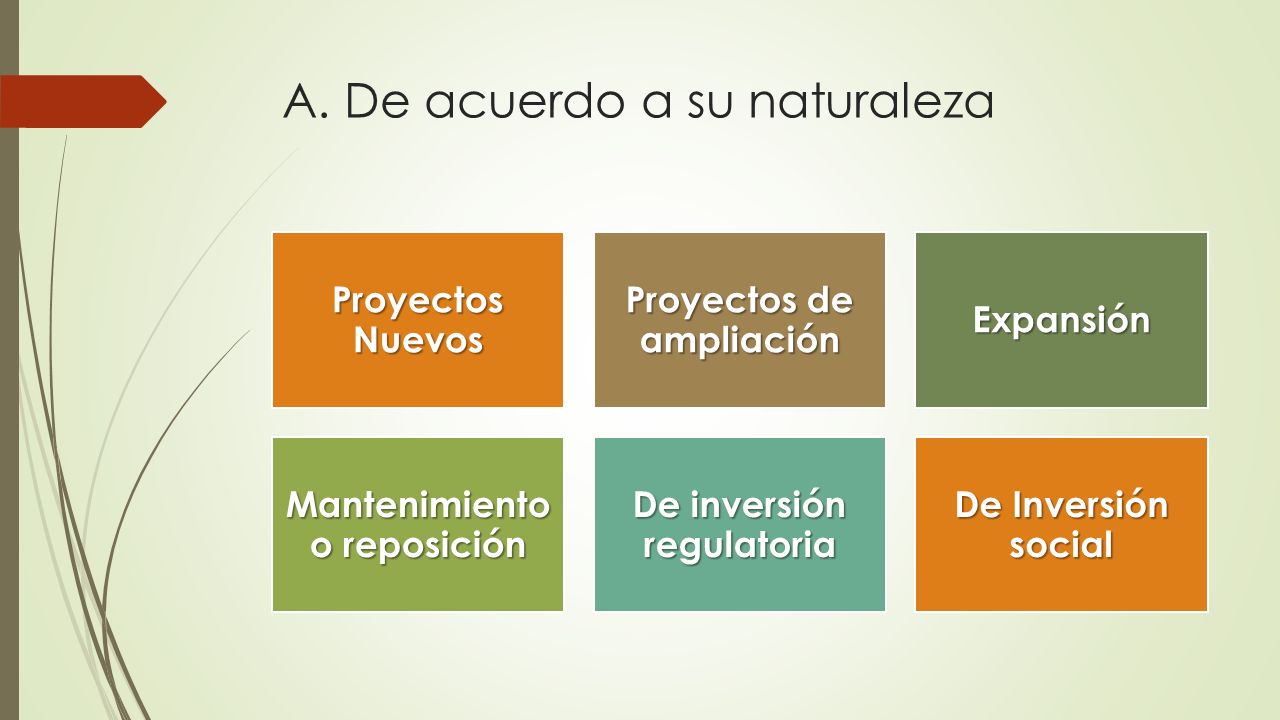 A. De acuerdo a su naturaleza

Proyectos Nuevos

Proyectos de ampliación

Expansión

Mantenimiento o reposición

De inversión regulatoria

De Inversión social